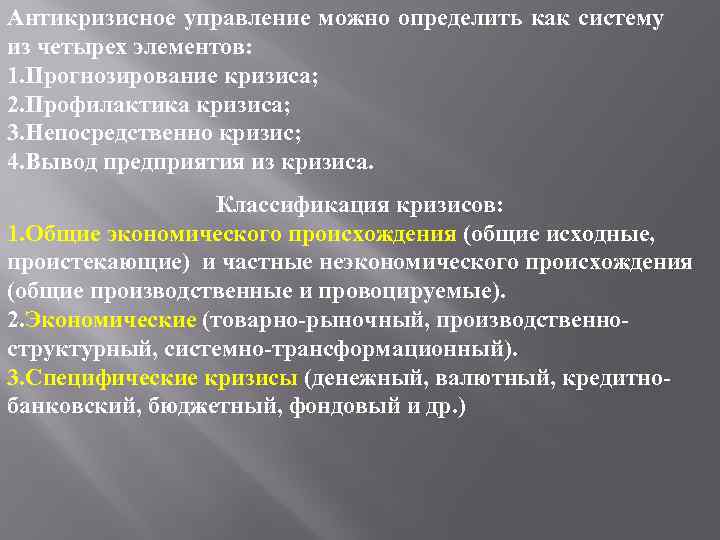 Антикризисное управление можно определить как систему из четырех элементов:
1.Прогнозирование кризиса;
2.Профилактика кризиса;
3.Непосредственно кризис;
4.Вывод предприятия из кризиса.

Классификация кризисов:
1.Общие экономического происхождения (общие исходные, проистекающие) и частные неэкономического происхождения (общие производственные и провоцируемые).
2.Экономические (товарно-рыночный, производственно-структурный, системно-трансформационный).
3.Специфические кризисы (денежный, валютный, кредитно-банковский, бюджетный, фондовый и др.)